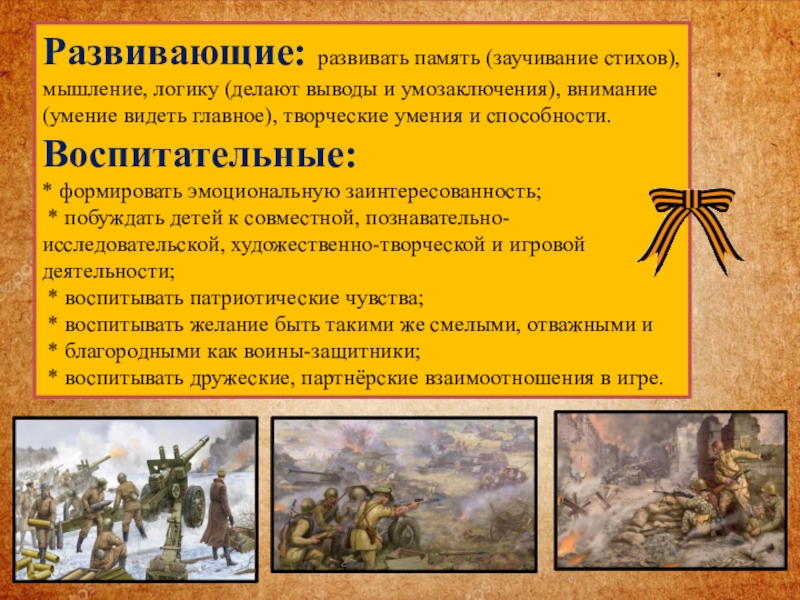 Развивающие: развивать память (заучивание стихов), мышление, логику (делают выводы и умозаключения), внимание (умение видеть главное), творческие умения и способности.

Воспитательные:
* формировать эмоциональную заинтересованность;
* побуждать детей к совместной, познавательно-исследовательской, художественно-творческой и игровой деятельности;
* воспитывать патриотические чувства;
* воспитывать желание быть такими же смелыми, отважными и
* благородными как воины-защитники;
* воспитывать дружеские, партнёрские взаимоотношения в игре.